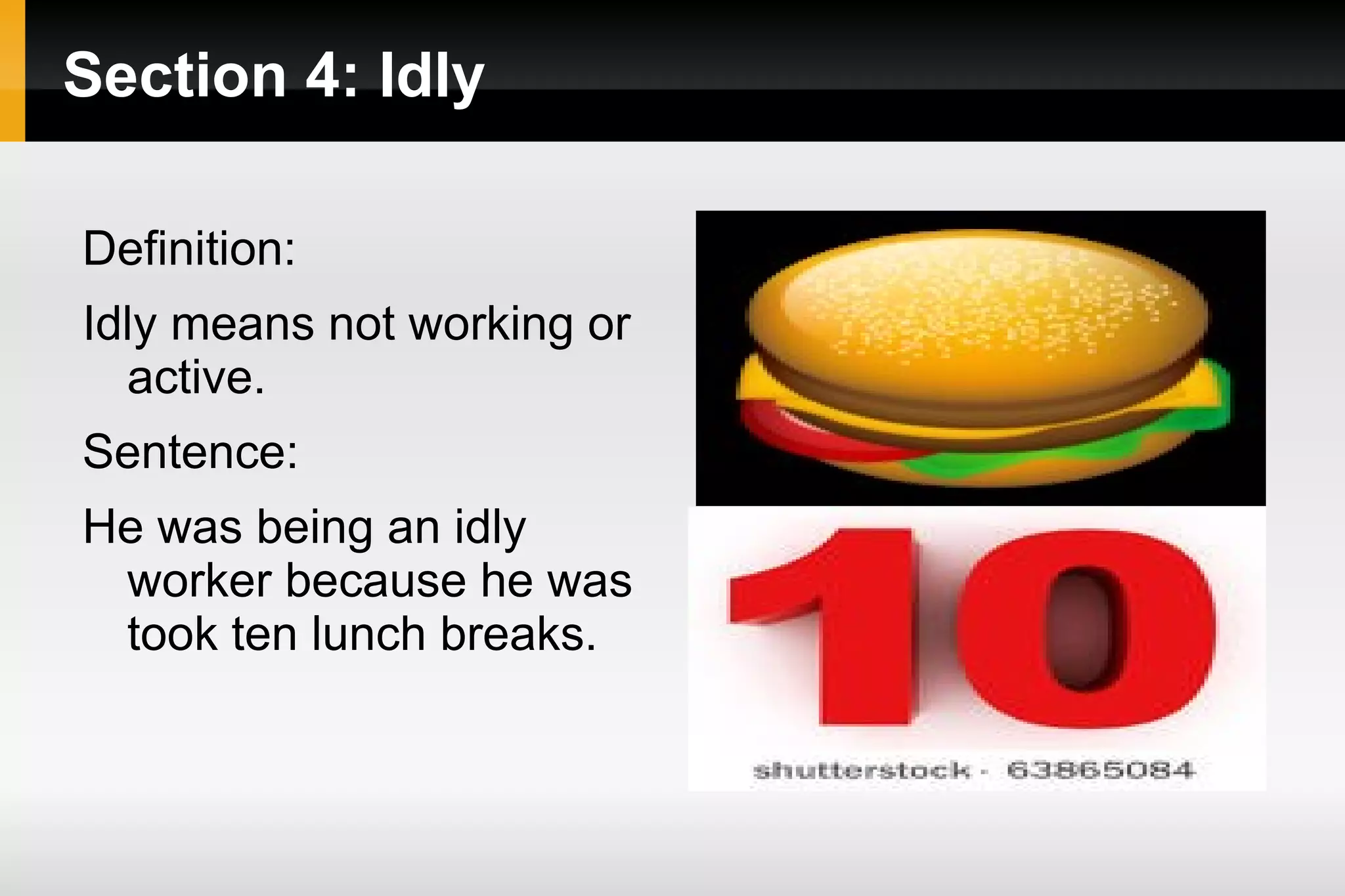 Section 4: Idly

Definition:

Idly means not working or active.

Sentence:

He was being an idly worker because he was took ten lunch breaks.

10

shutterstock · 63865084